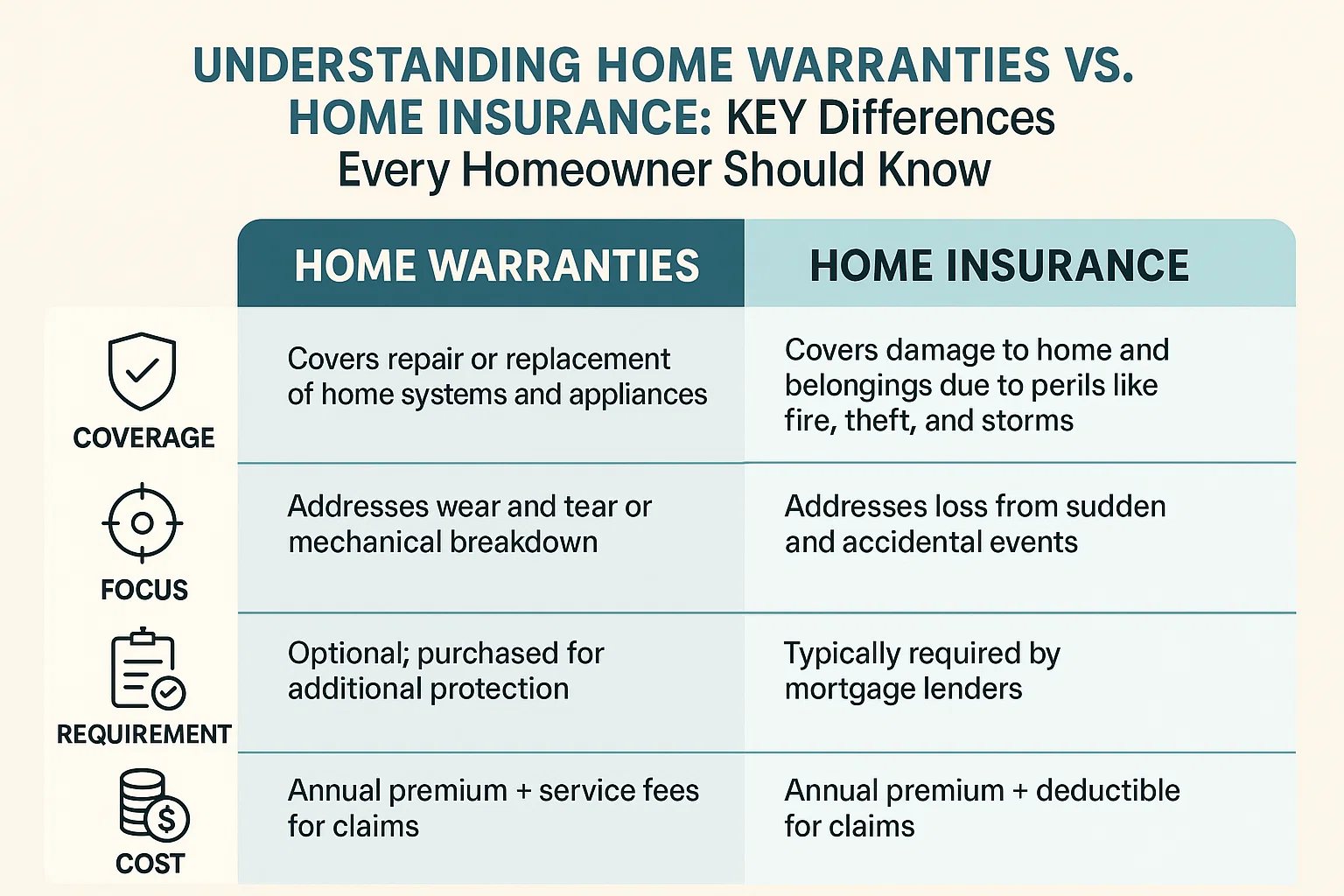 UNDERSTANDING HOME WARRANTIES VS. HOME INSURANCE: KEY Differences Every Homeowner Should Know

| | HOME WARRANTIES | HOME INSURANCE |
|---|---|---|
| COVERAGE | Covers repair or replacement of home systems and appliances | Covers damage to home and belongings due to perils like fire, theft, and storms |
| FOCUS | Addresses wear and tear or mechanical breakdown | Addresses loss from sudden and accidental events |
| REQUIREMENT | Optional; purchased for additional protection | Typically required by mortgage lenders |
| COST | Annual premium + service fees for claims | Annual premium + deductible for claims |